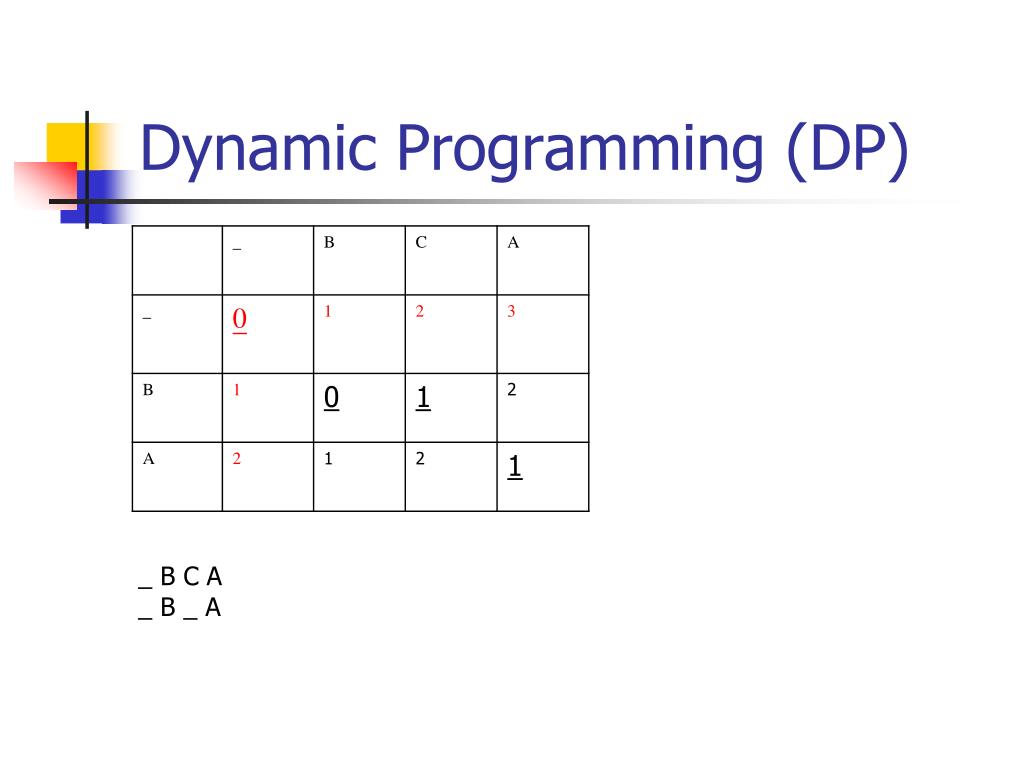 Dynamic Programming (DP)

| | _ | B | C | A |
|---|---|---|---|---|
| _ | 0 | 1 | 2 | 3 |
| B | 1 | 0 | 1 | 2 |
| A | 2 | 1 | 2 | 1 |

_ B C A
_ B _ A